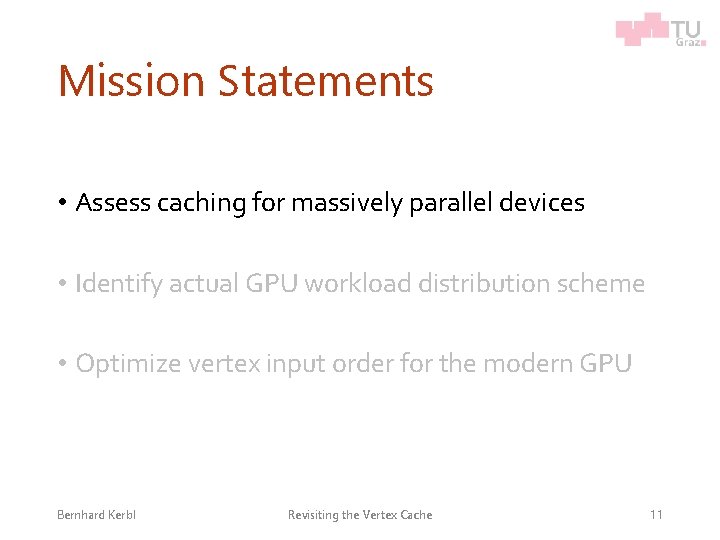 TU Graz

Mission Statements

• Assess caching for massively parallel devices

• Identify actual GPU workload distribution scheme

• Optimize vertex input order for the modern GPU

Bernhard Kerbl

Revisiting the Vertex Cache

11